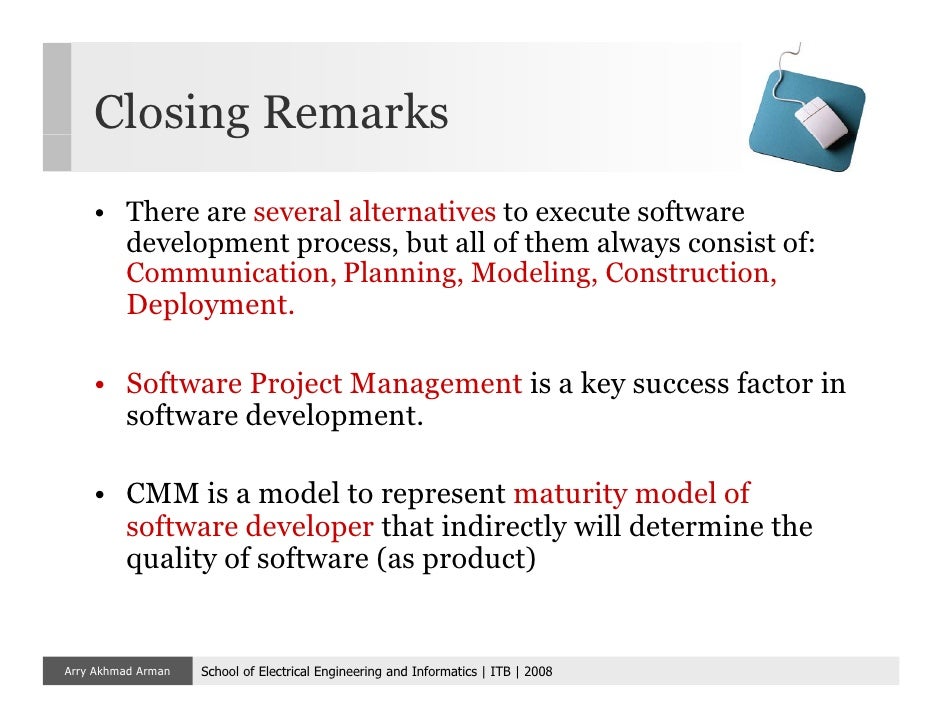 Closing Remarks

• There are several alternatives to execute software development process, but all of them always consist of: Communication, Planning, Modeling, Construction, Deployment.

• Software Project Management is a key success factor in software development.

• CMM is a model to represent maturity model of software developer that indirectly will determine the quality of software (as product)

Arry Akhmad Arman

School of Electrical Engineering and Informatics | ITB | 2008